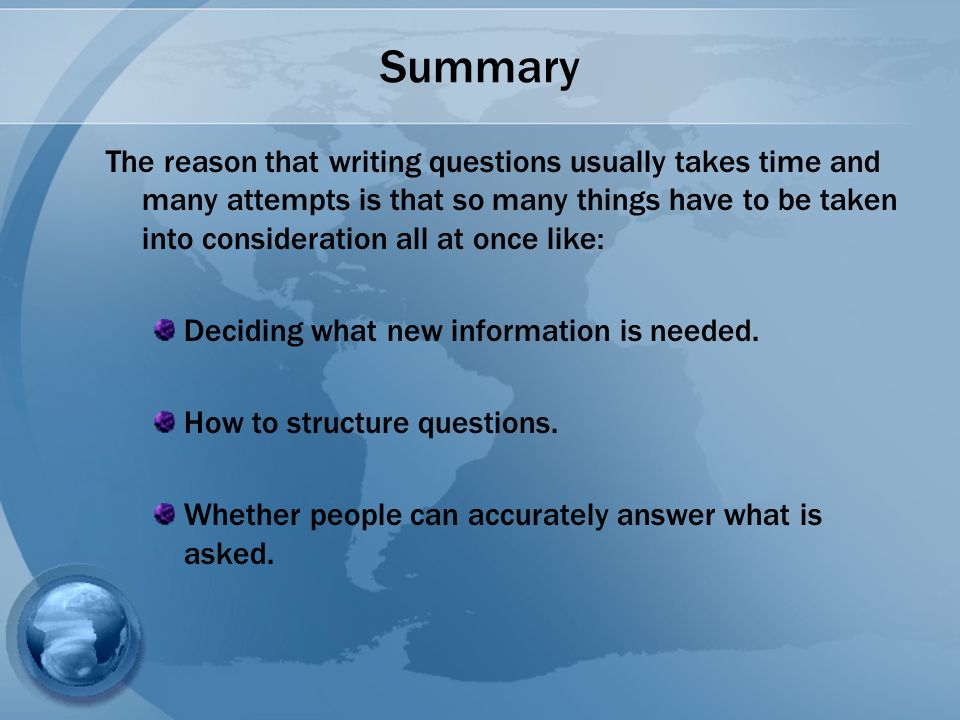 Summary

The reason that writing questions usually takes time and many attempts is that so many things have to be taken into consideration all at once like:

Deciding what new information is needed.

How to structure questions.

Whether people can accurately answer what is asked.